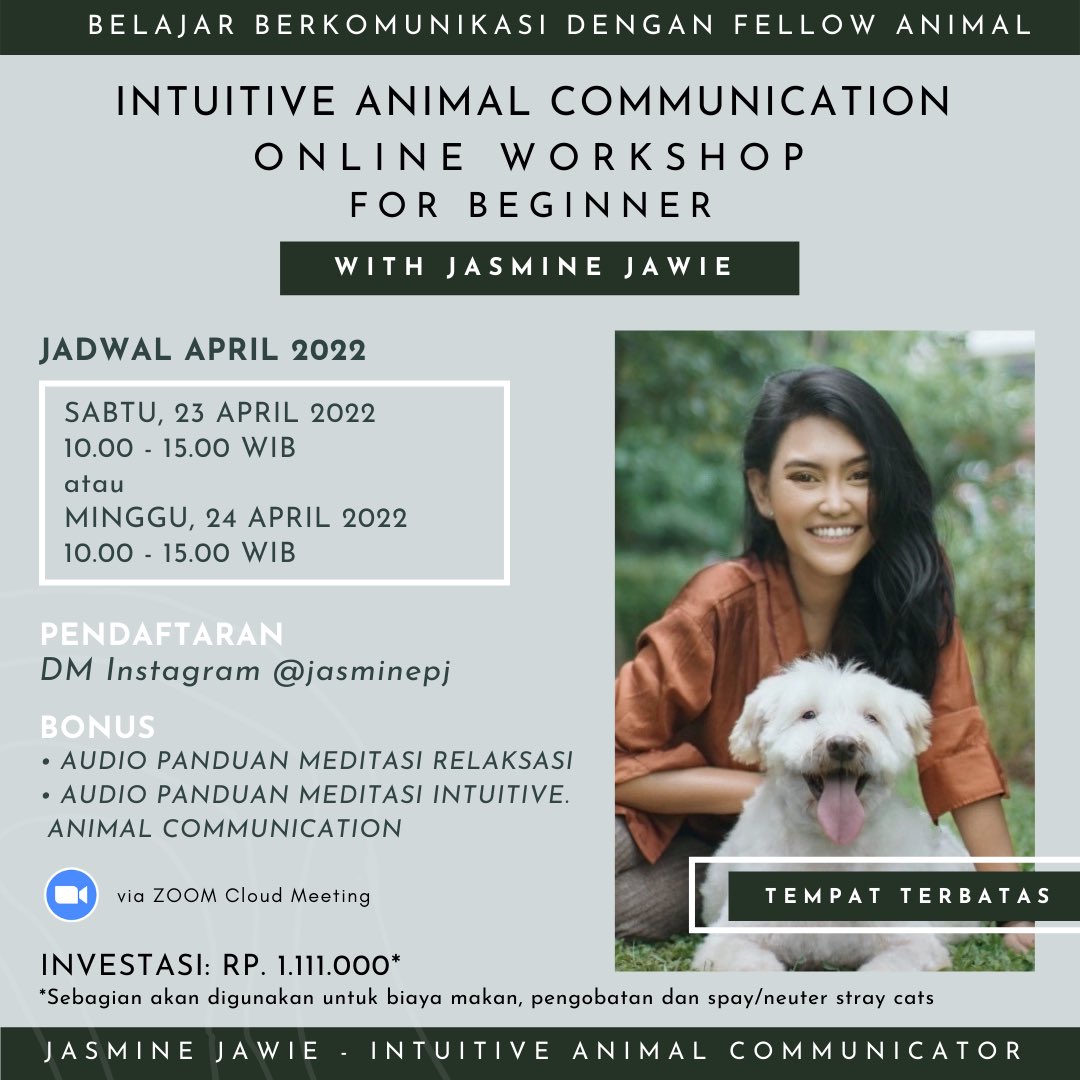 BELAJAR BERKOMUNIKASI DENGAN FELLOW ANIMAL

INTUITIVE ANIMAL COMMUNICATION
ONLINE WORKSHOP
FOR BEGINNER

WITH JASMINE JAWIE

JADWAL APRIL 2022

SABTU, 23 APRIL 2022
10.00 - 15.00 WIB
atau
MINGGU, 24 APRIL 2022
10.00 - 15.00 WIB

PENDAFTARAN
DM Instagram @jasminepj

BONUS
• AUDIO PANDUAN MEDITASI RELAKSASI
• AUDIO PANDUAN MEDITASI INTUITIVE. ANIMAL COMMUNICATION

via ZOOM Cloud Meeting

TEMPAT TERBATAS

INVESTASI: RP. 1.111.000*
*Sebagian akan digunakan untuk biaya makan, pengobatan dan spay/neuter stray cats

JASMINE JAWIE - INTUITIVE ANIMAL COMMUNICATOR